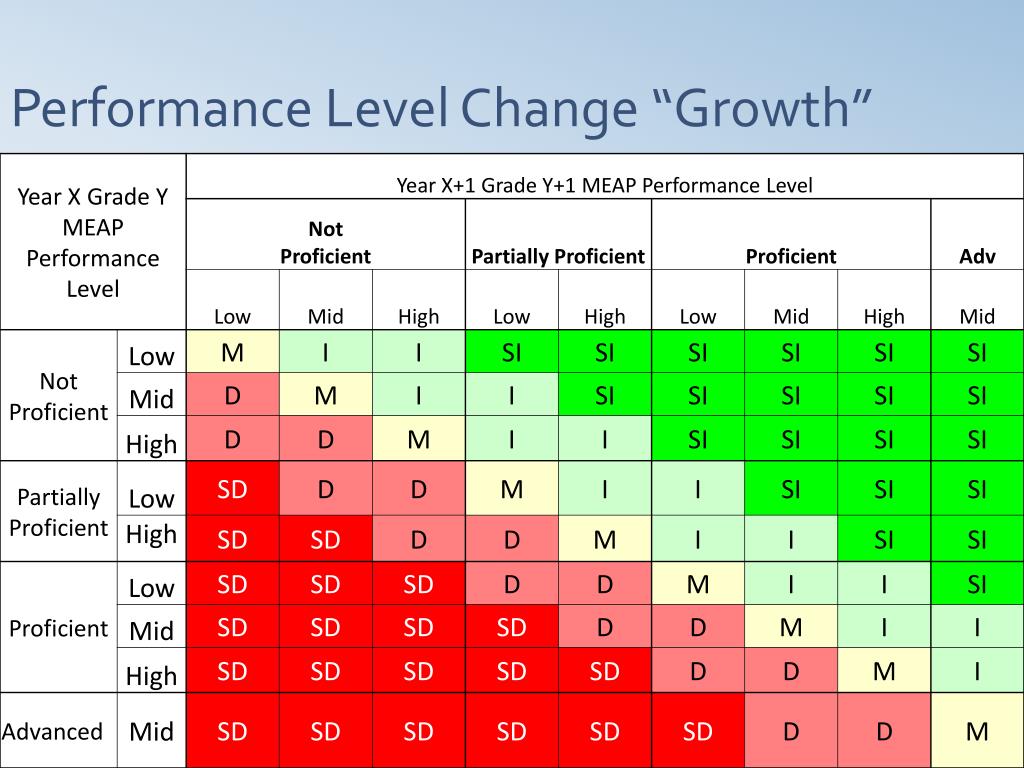 Performance Level Change “Growth”

| Year X Grade Y MEAP Performance Level | | Year X+1 Grade Y+1 MEAP Performance Level | | | | | | | | |
|---|---|---|---|---|---|---|---|---|---|---|
| | | Not Proficient | | | Partially Proficient | | Proficient | | | Adv |
| | | Low | Mid | High | Low | High | Low | Mid | High | Mid |
| Not Proficient | Low | M | I | I | SI | SI | SI | SI | SI | SI |
| | Mid | D | M | I | I | SI | SI | SI | SI | SI |
| | High | D | D | M | I | I | SI | SI | SI | SI |
| Partially Proficient | Low | SD | D | D | M | I | I | SI | SI | SI |
| | High | SD | SD | D | D | M | I | I | SI | SI |
| Proficient | Low | SD | SD | SD | D | D | M | I | I | SI |
| | Mid | SD | SD | SD | SD | D | D | M | I | I |
| | High | SD | SD | SD | SD | SD | D | D | M | I |
| Advanced | Mid | SD | SD | SD | SD | SD | SD | D | D | M |